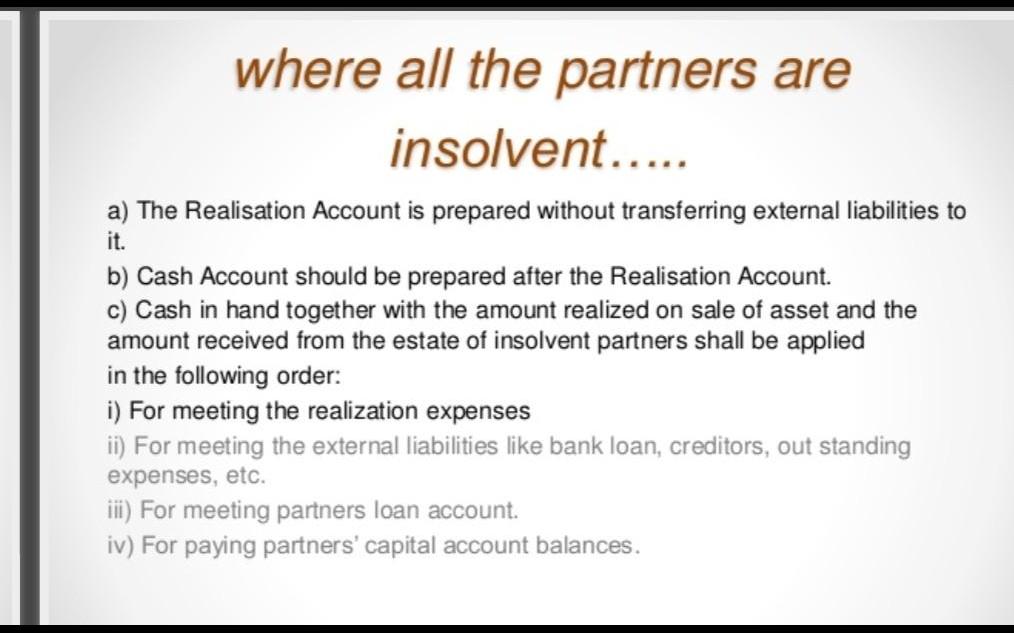 where all the partners are insolvent…..

a) The Realisation Account is prepared without transferring external liabilities to it.

b) Cash Account should be prepared after the Realisation Account.

c) Cash in hand together with the amount realized on sale of asset and the amount received from the estate of insolvent partners shall be applied in the following order:

i) For meeting the realization expenses

ii) For meeting the external liabilities like bank loan, creditors, out standing expenses, etc.

iii) For meeting partners loan account.

iv) For paying partners' capital account balances.